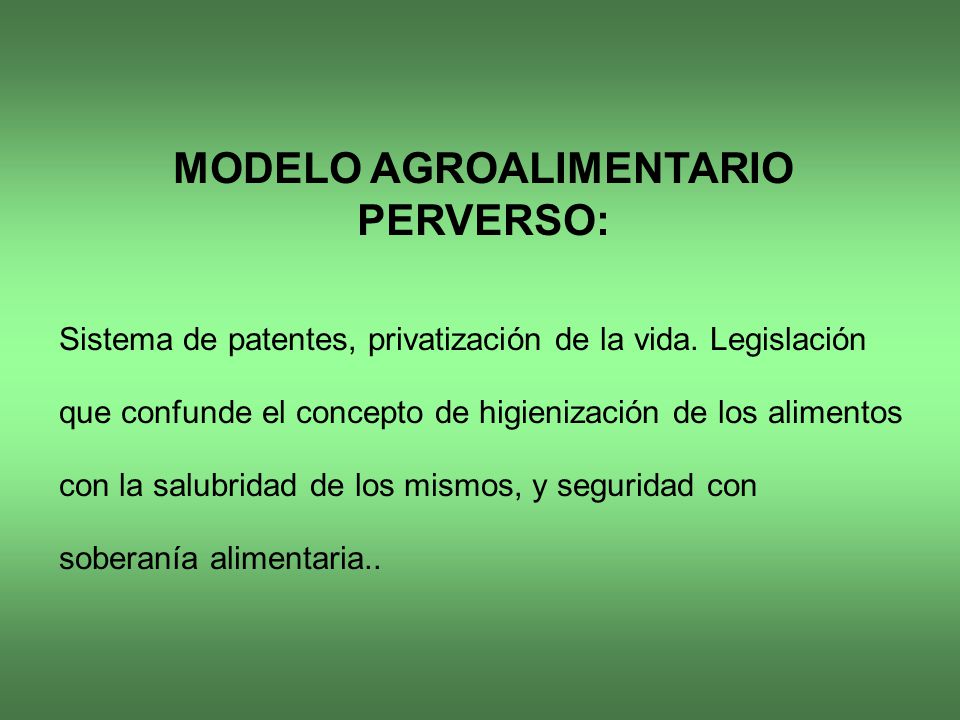 MODELO AGROALIMENTARIO PERVERSO:

Sistema de patentes, privatización de la vida. Legislación que confunde el concepto de higienización de los alimentos con la salubridad de los mismos, y seguridad con soberanía alimentaria..